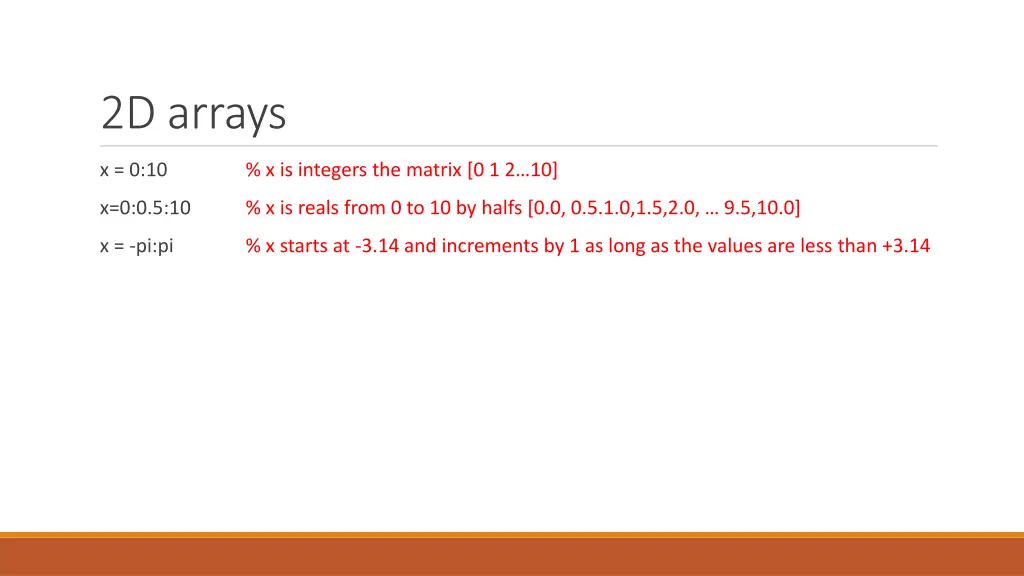 2D arrays

x = 0:10 % x is integers the matrix [0 1 2…10]

x=0:0.5:10 % x is reals from 0 to 10 by halfs [0.0, 0.5.1.0,1.5,2.0, … 9.5,10.0]

x = -pi:pi % x starts at -3.14 and increments by 1 as long as the values are less than +3.14